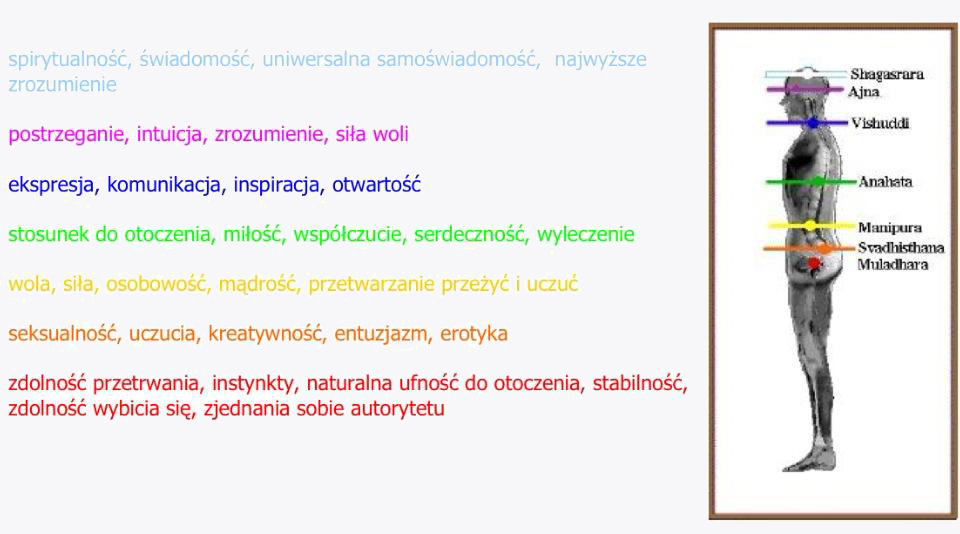 spirytualność, świadomość, uniwersalna samoświadomość, najwyższe zrozumienie

postrzeganie, intuicja, zrozumienie, siła woli

ekspresja, komunikacja, inspiracja, otwartość

stosunek do otoczenia, miłość, współczucie, serdeczność, wyleczenie

wola, siła, osobowość, mądrość, przetwarzanie przeżyć i uczuć

seksualność, uczucia, kreatywność, entuzjazm, erotyka

zdolność przetrwania, instynkty, naturalna ufność do otoczenia, stabilność, zdolność wybicia się, zjednania sobie autorytetu

Shagasrara
Ajna
Vishuddi
Anahata
Manipura
Svadhisthana
Muladhara